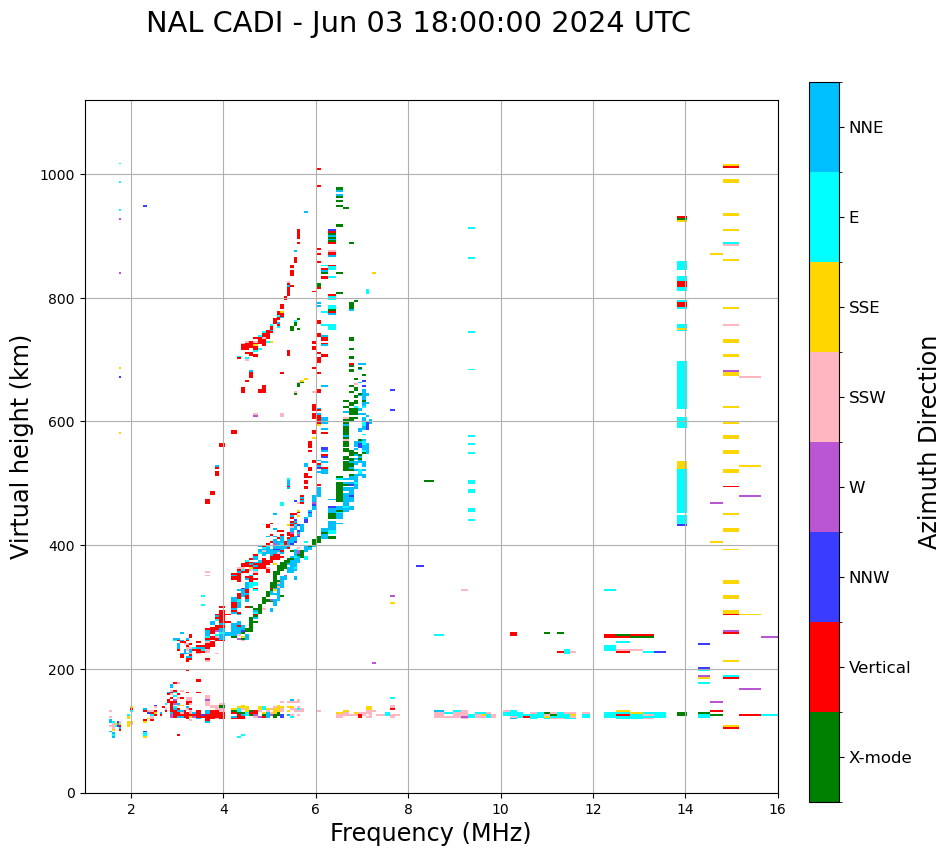 NAL CADI - Jun 03 18:00:00 2024 UTC

Virtual height (km)

1000
800
600
400
200
0

2 4 6 8 10 12 14 16

Frequency (MHz)

NNE
E
SSE
SSW
W
NNW
Vertical
X-mode

Azimuth Direction